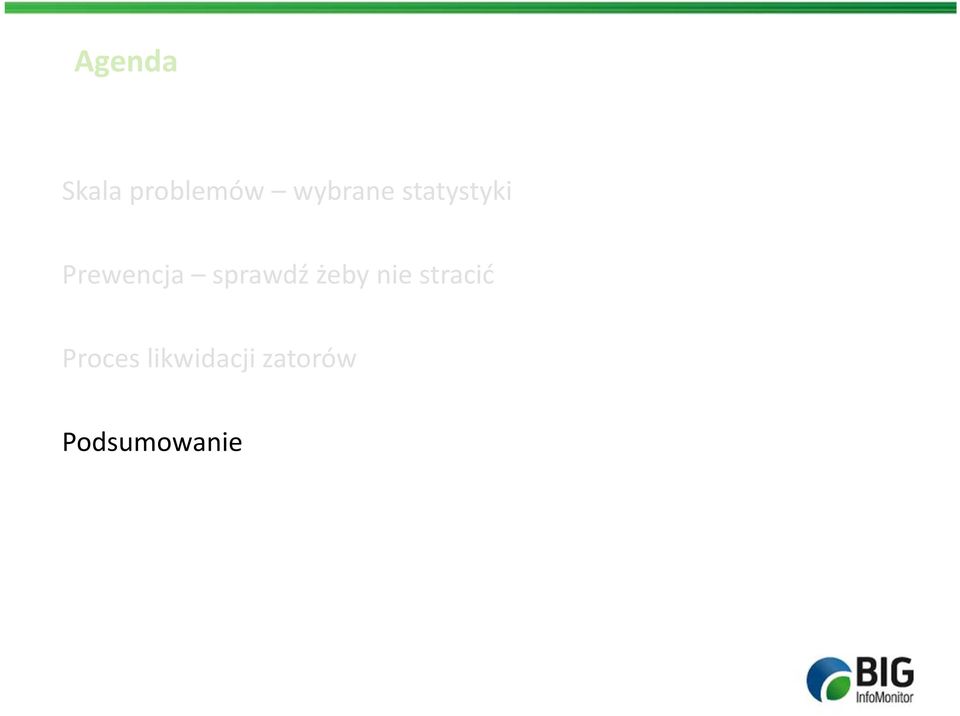 Agenda

Skala problemów – wybrane statystyki

Prewencja – sprawdź żeby nie stracić

Proces likwidacji zatorów

Podsumowanie

BIG InfoMonitor